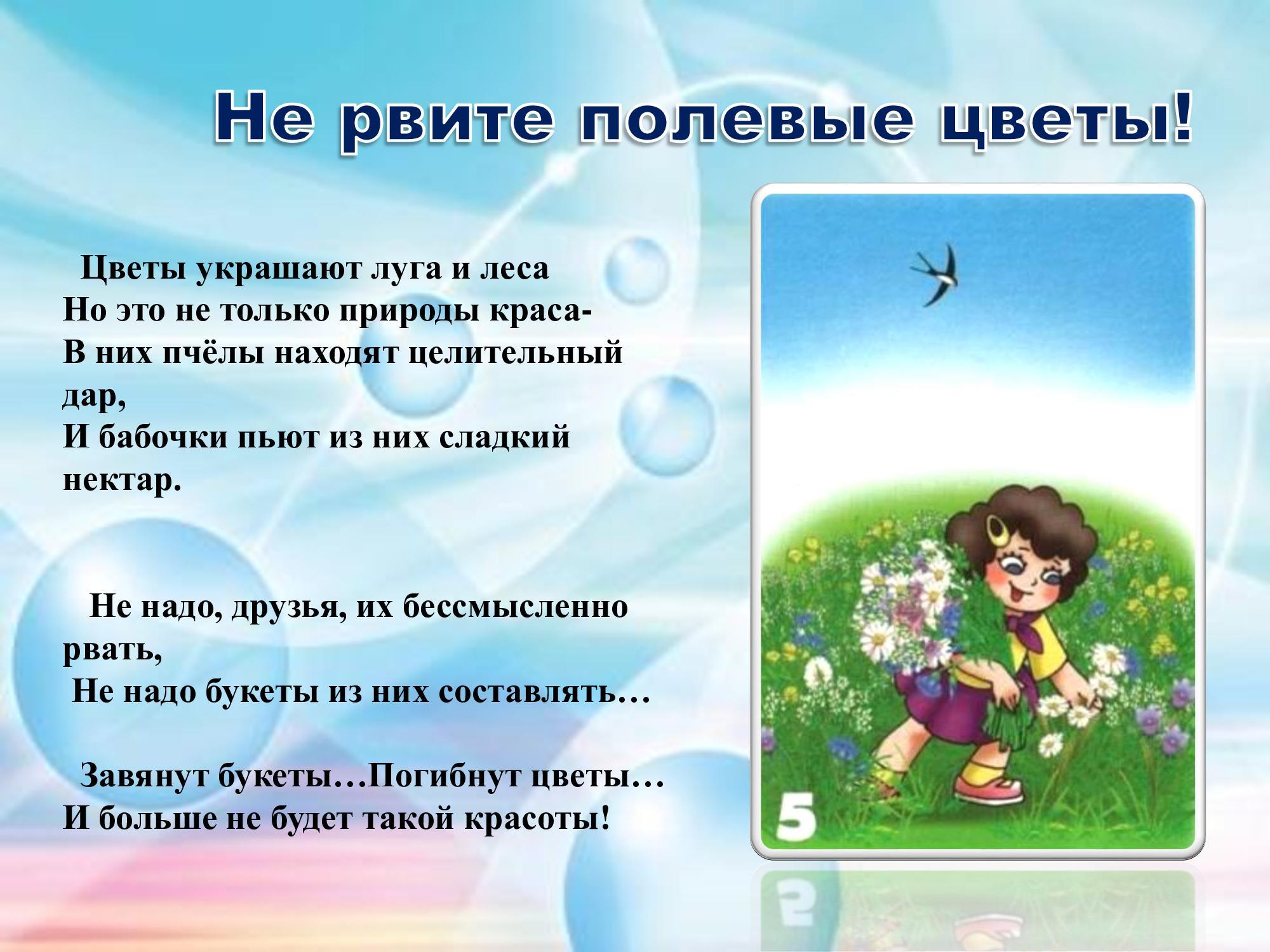 Не рвите полевые цветы!

Цветы украшают луга и леса
Но это не только природы краса-
В них пчёлы находят целительный дар,
И бабочки пьют из них сладкий нектар.

Не надо, друзья, их бессмысленно рвать,
Не надо букеты из них составлять…

Завянут букеты…Погибнут цветы…
И больше не будет такой красоты!

5